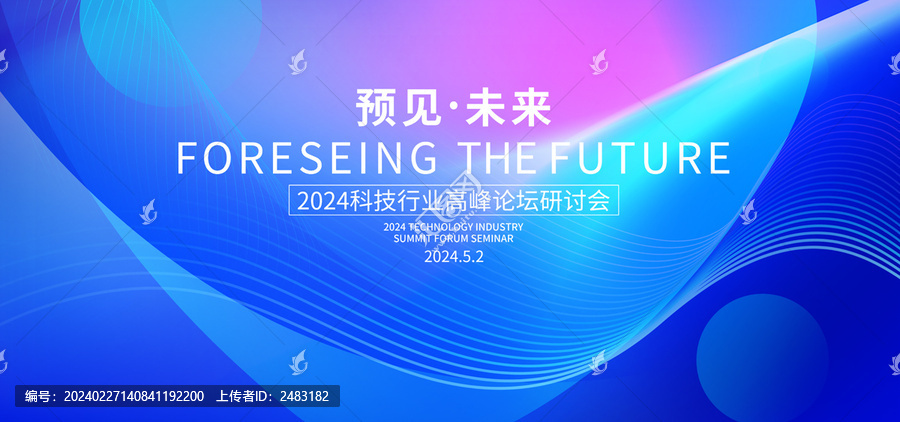 预见·未来

FORESEING THE FUTURE

2024科技行业高峰论坛研讨会

2024 TECHNOLOGY INDUSTRY SUMMIT FORUM SEMINAR

2024.5.2

编号：20240227140841192200 上传者ID：2483182